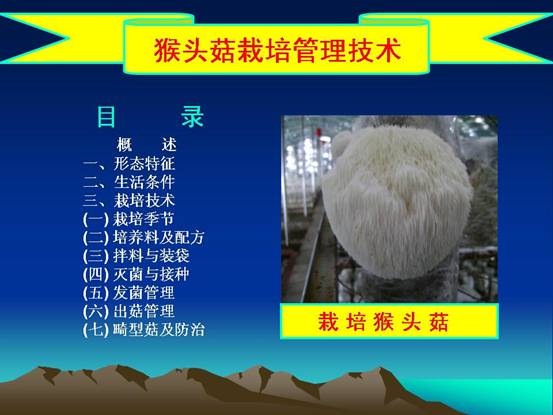 猴头菇栽培管理技术

目 录

概 述
一、形态特征
二、生活条件
三、栽培技术
(一) 栽培季节
(二) 培养料及配方
(三) 拌料与装袋
(四) 灭菌与接种
(五) 发菌管理
(六) 出菇管理
(七) 畸型菇及防治

栽培猴头菇